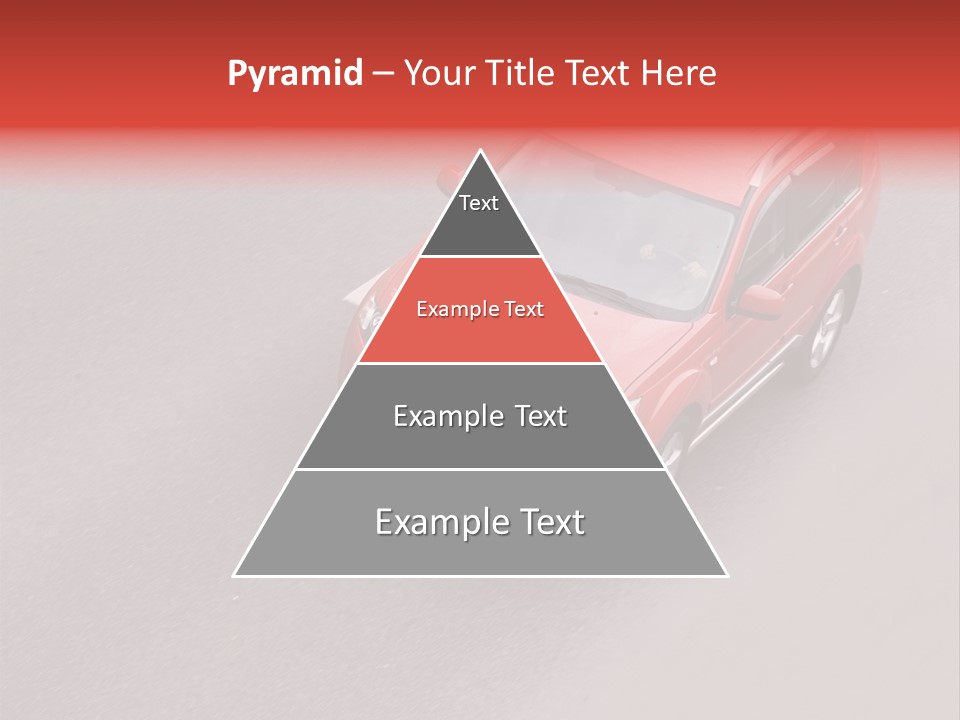 Pyramid – Your Title Text Here

Text

Example Text

Example Text

Example Text